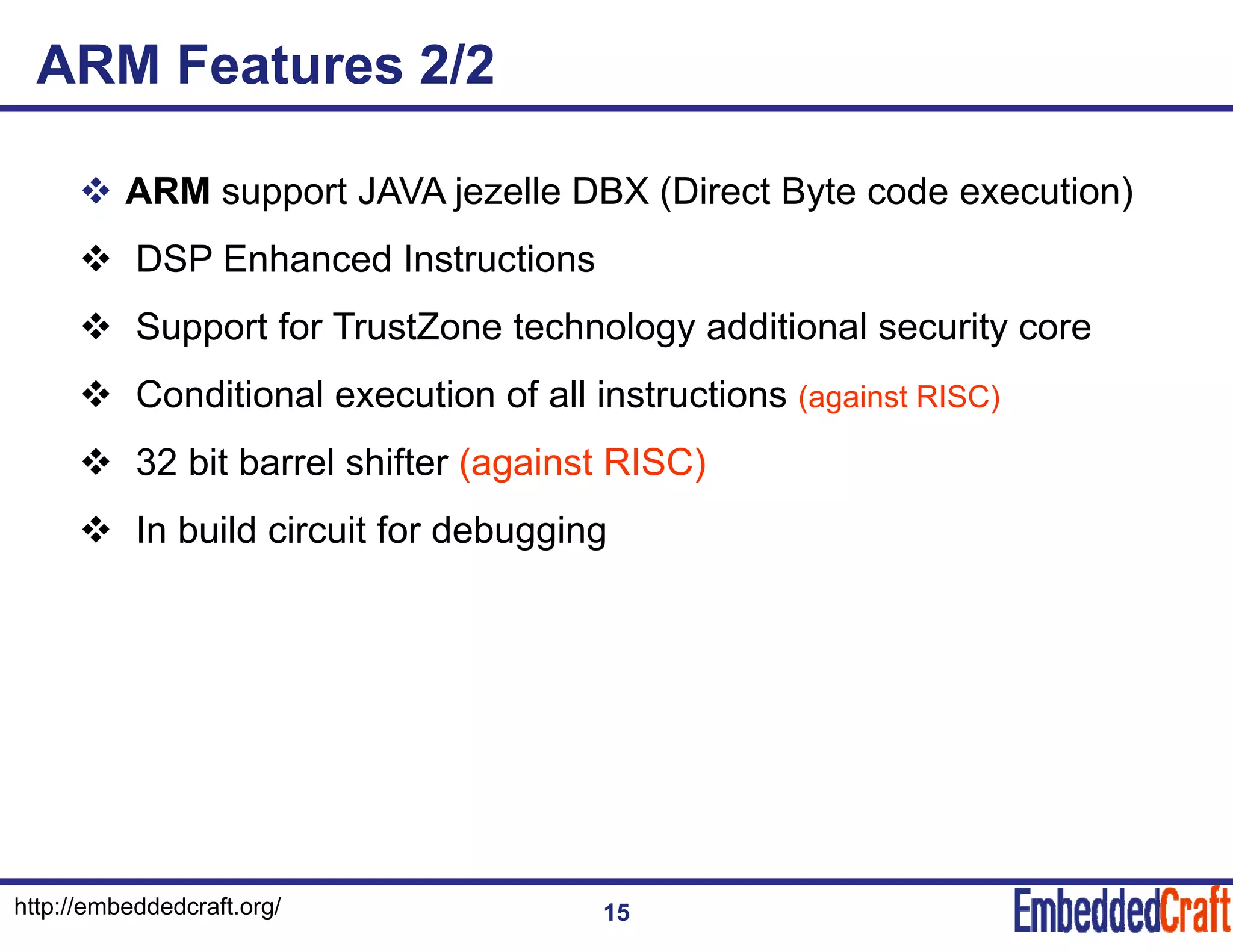 ARM Features 2/2

❖ ARM support JAVA jezelle DBX (Direct Byte code execution)

❖ DSP Enhanced Instructions

❖ Support for TrustZone technology additional security core

❖ Conditional execution of all instructions (against RISC)

❖ 32 bit barrel shifter (against RISC)

❖ In build circuit for debugging

http://embeddedcraft.org/

15

EmbeddedCraft